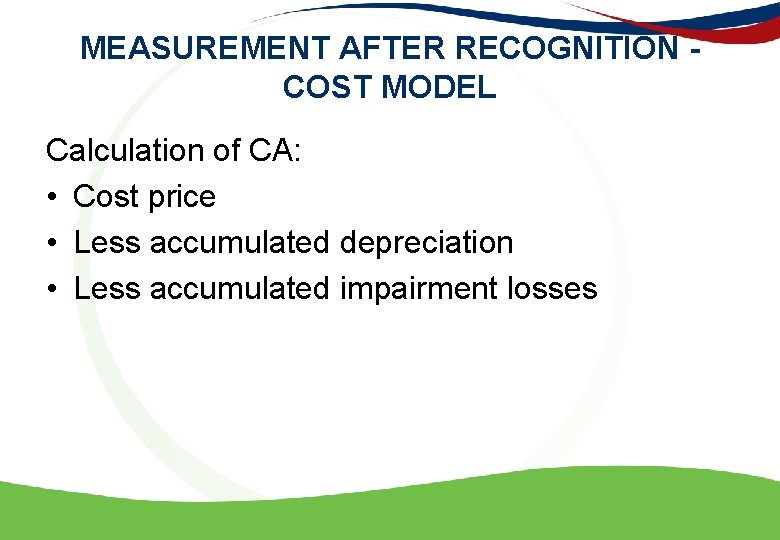 MEASUREMENT AFTER RECOGNITION - COST MODEL

Calculation of CA:
• Cost price
• Less accumulated depreciation
• Less accumulated impairment losses